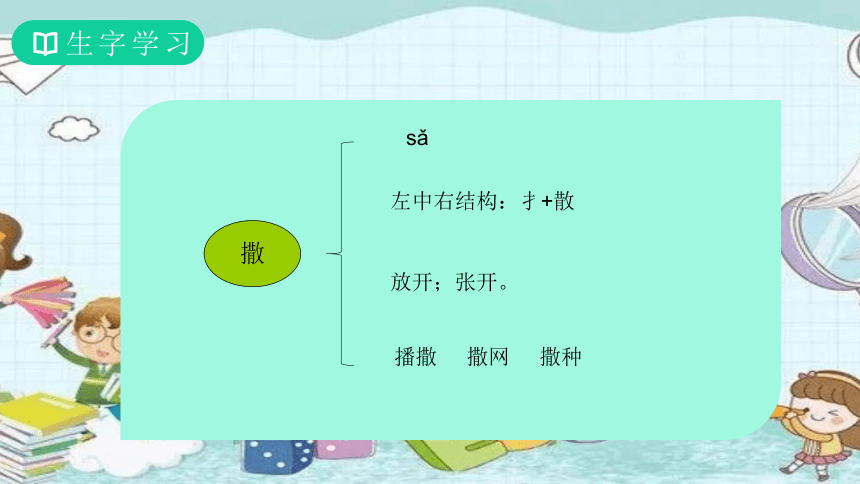 生字学习

撒

sǎ

左中右结构：扌+散

放开；张开。

播撒　撒网　撒种